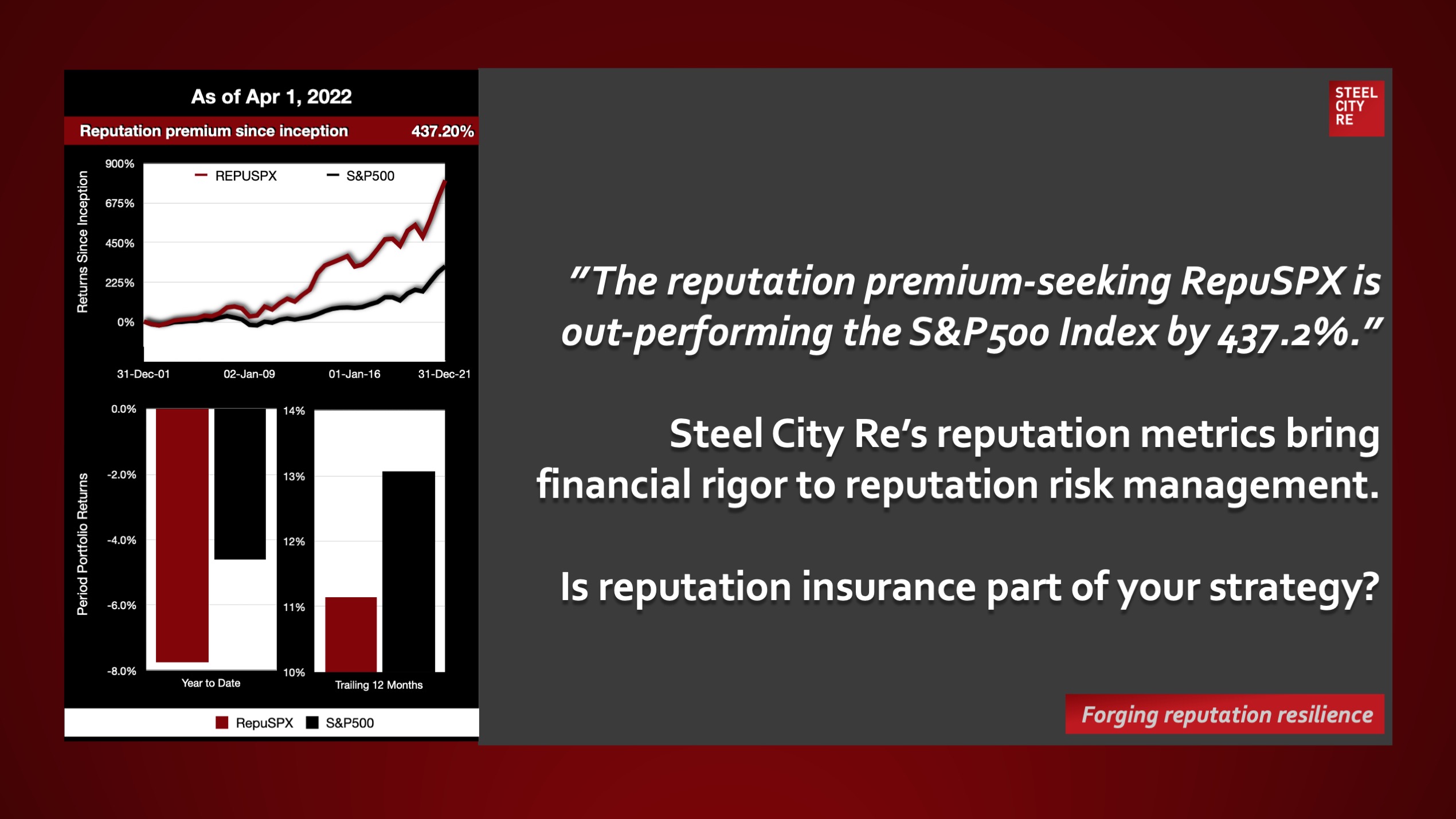 As of Apr 1, 2022

Reputation premium since inception 437.20%

Returns Since Inception

900%
675%
450%
225%
0%

REPUSPX
S&P500

31-Dec-01
02-Jan-09
01-Jan-16
31-Dec-21

Period Portfolio Returns

0.0%
-2.0%
-4.0%
-6.0%
-8.0%

Year to Date

14%
13%
12%
11%
10%

Trailing 12 Months

RepuSPX S&P500

STEEL CITY RE

"The reputation premium-seeking RepuSPX is out-performing the S&P500 Index by 437.2%."

Steel City Re's reputation metrics bring financial rigor to reputation risk management.

Is reputation insurance part of your strategy?

Forging reputation resilience